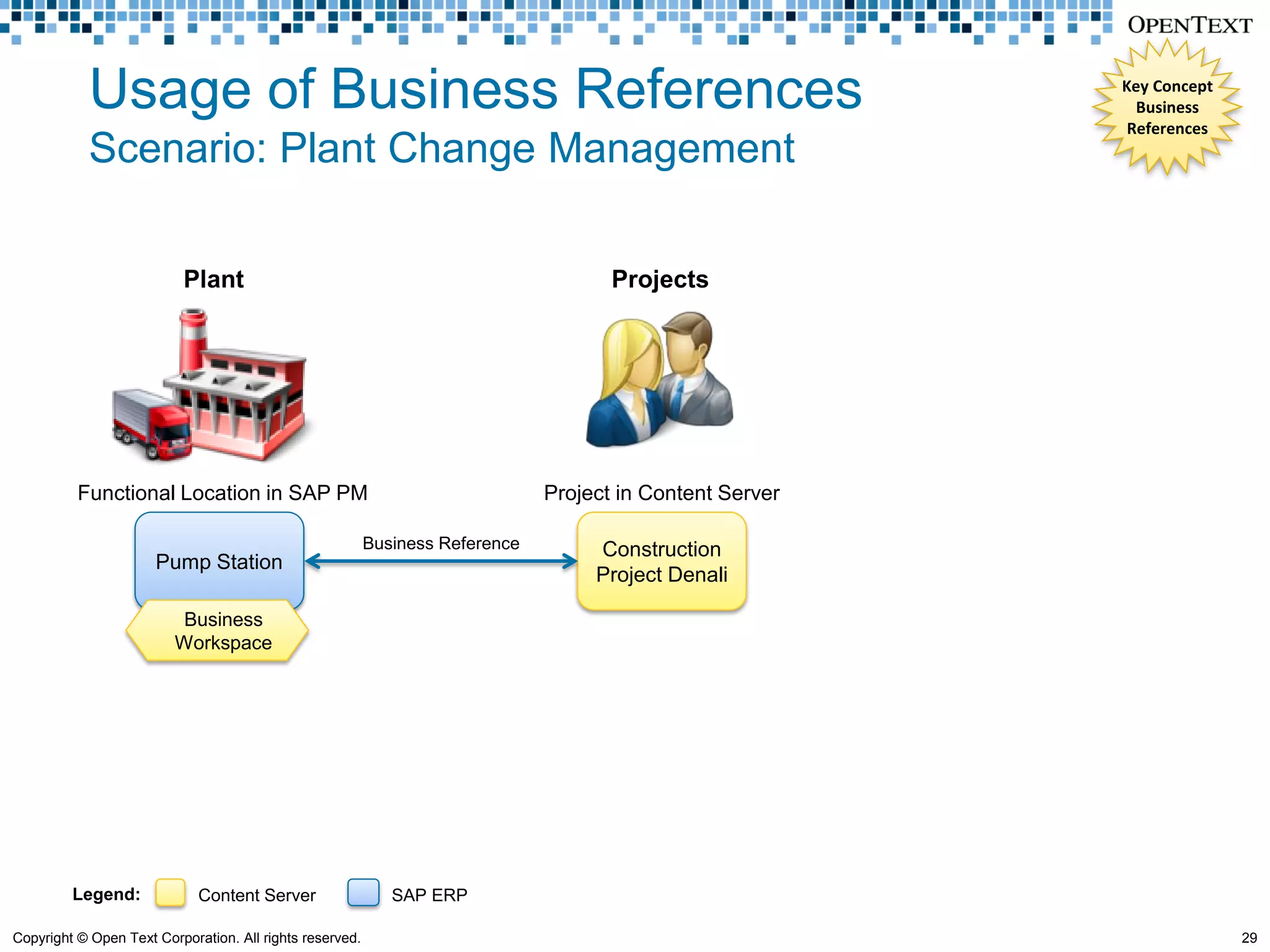 OPENTEXT

Usage of Business References

Scenario: Plant Change Management

Key Concept Business References

Plant

Projects

Functional Location in SAP PM

Project in Content Server

Pump Station

Business Reference

Construction Project Denali

Business Workspace

Legend: Content Server SAP ERP

Copyright © Open Text Corporation. All rights reserved.

29